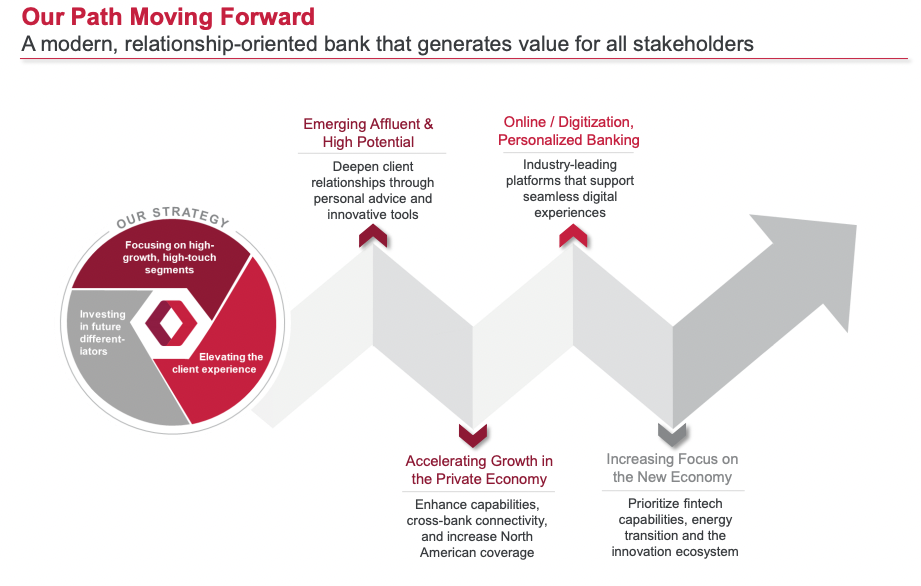 Our Path Moving Forward

A modern, relationship-oriented bank that generates value for all stakeholders

OUR STRATEGY

Focusing on high-growth, high-touch segments

Investing in future differentiators

Elevating the client experience

Emerging Affluent & High Potential

Deepen client relationships through personal advice and innovative tools

Online / Digitization, Personalized Banking

Industry-leading platforms that support seamless digital experiences

Accelerating Growth in the Private Economy

Enhance capabilities, cross-bank connectivity, and increase North American coverage

Increasing Focus on the New Economy

Prioritize fintech capabilities, energy transition and the innovation ecosystem